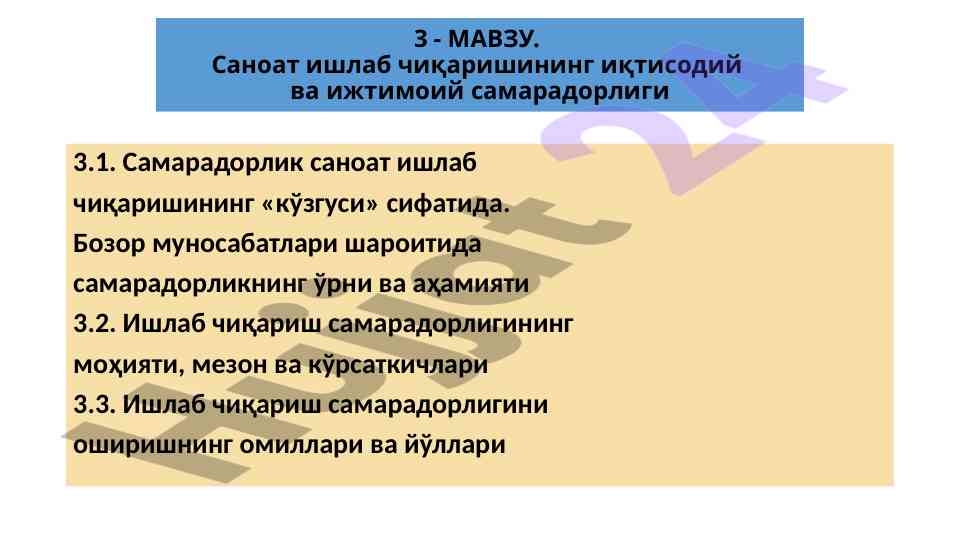 3 - МАВЗУ.
Саноат ишлаб чиқаришининг иқтисодий ва ижтимоий самарадорлиги

3.1. Самарадорлик саноат ишлаб чиқаришининг «кўзгуси» сифатида. Бозор муносабатлари шароитида самарадорликнинг ўрни ва аҳамияти
3.2. Ишлаб чиқариш самарадорлигининг моҳияти, мезон ва кўрсаткичлари
3.3. Ишлаб чиқариш самарадорлигини оширишнинг омиллари ва йўллари

Hujjat 24